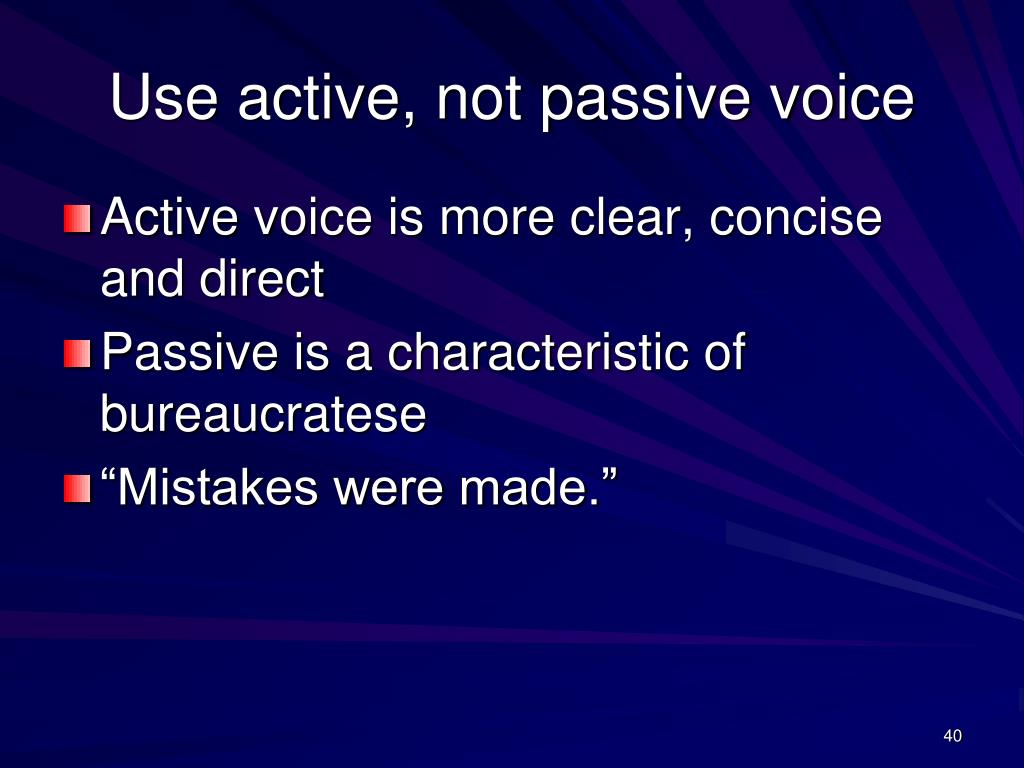 Use active, not passive voice

Active voice is more clear, concise and direct

Passive is a characteristic of bureaucratese

“Mistakes were made.”

40